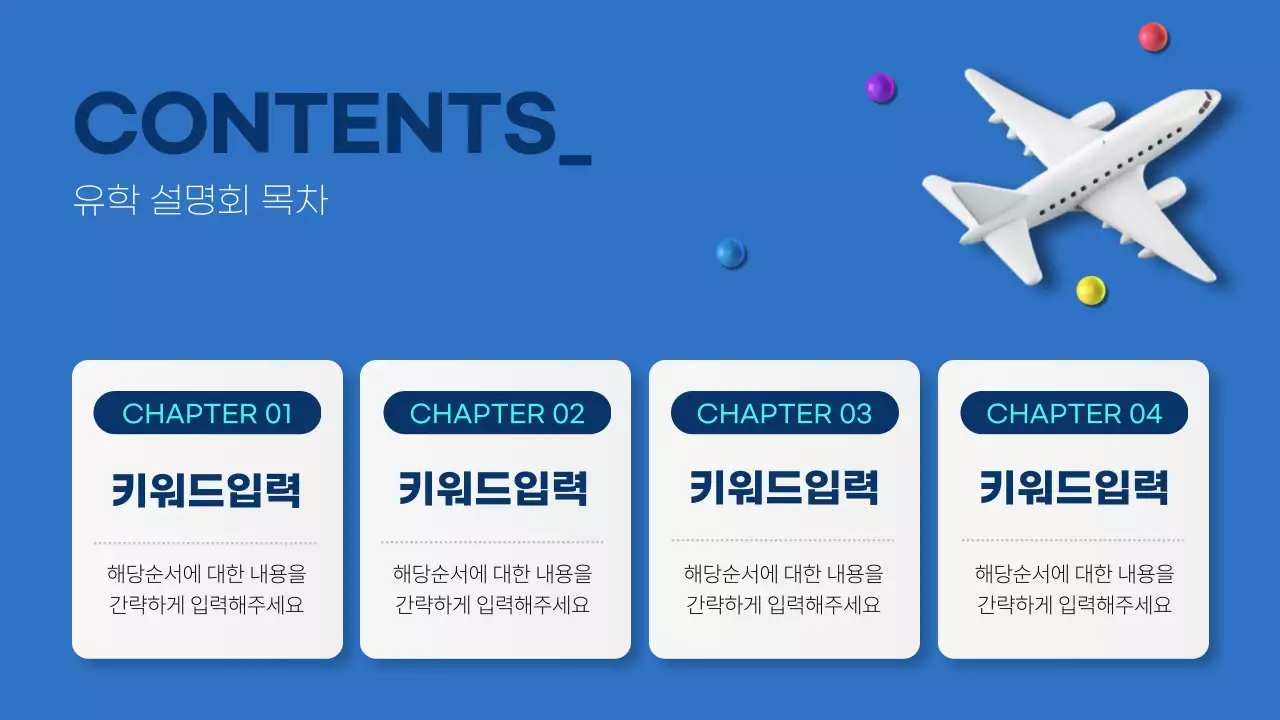 CONTENTS_

유학 설명회 목차

CHAPTER 01

키워드입력

해당순서에 대한 내용을 간략하게 입력해주세요

CHAPTER 02

키워드입력

해당순서에 대한 내용을 간략하게 입력해주세요

CHAPTER 03

키워드입력

해당순서에 대한 내용을 간략하게 입력해주세요

CHAPTER 04

키워드입력

해당순서에 대한 내용을 간략하게 입력해주세요